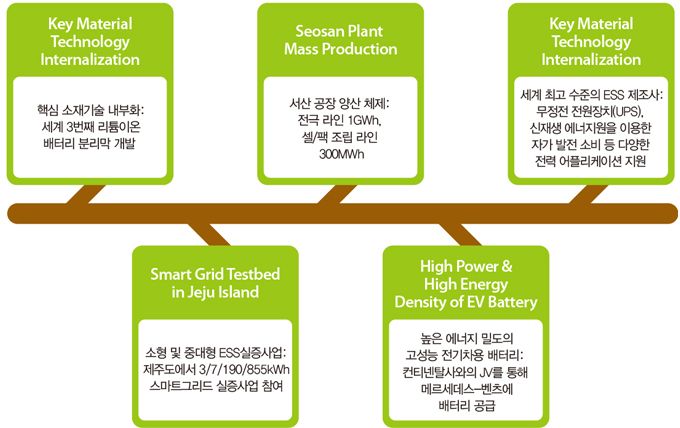 Key Material Technology Internalization

핵심 소재기술 내부화: 세계 3번째 리튬이온 배터리 분리막 개발

Seosan Plant Mass Production

서산 공장 양산 체제: 전극 라인 1GWh, 셀/팩 조립 라인 300MWh

Key Material Technology Internalization

세계 최고 수준의 ESS 제조사: 무정전 전원장치(UPS), 신재생 에너지원을 이용한 자가 발전 소비 등 다양한 전력 어플리케이션 지원

Smart Grid Testbed in Jeju Island

소형 및 중대형 ESS실증사업: 제주도에서 3/7/190/855kWh 스마트그리드 실증사업 참여

High Power & High Energy Density of EV Battery

높은 에너지 밀도의 고성능 전기차용 배터리: 컨티넨탈사와의 JV를 통해 메르세데스-벤츠에 배터리 공급